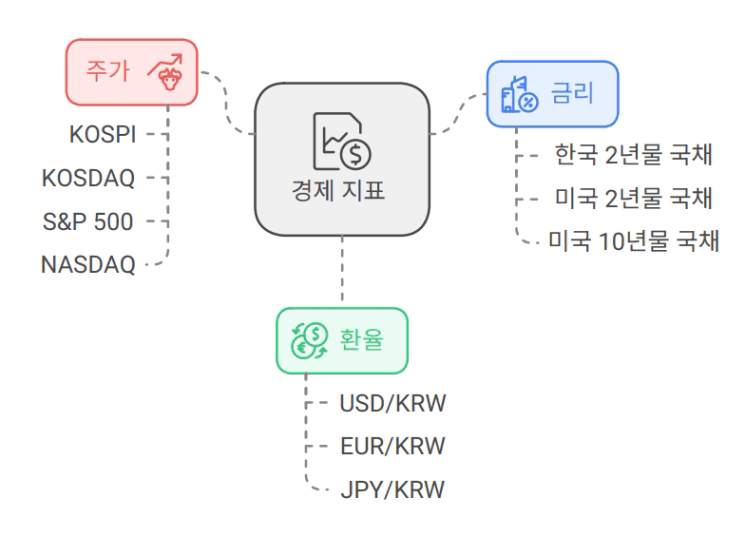 주가

KOSPI

KOSDAQ

S&P 500

NASDAQ

경제 지표

금리

한국 2년물 국채

미국 2년물 국채

미국 10년물 국채

환율

USD/KRW

EUR/KRW

JPY/KRW